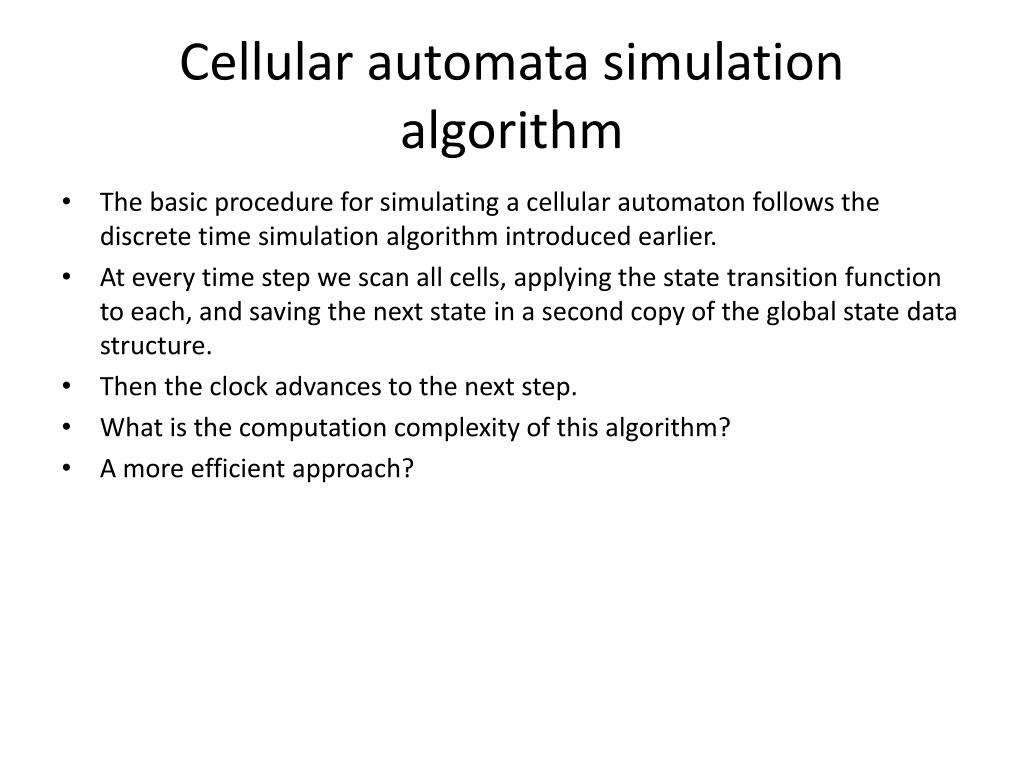 Cellular automata simulation algorithm

• The basic procedure for simulating a cellular automaton follows the discrete time simulation algorithm introduced earlier.
• At every time step we scan all cells, applying the state transition function to each, and saving the next state in a second copy of the global state data structure.
• Then the clock advances to the next step.
• What is the computation complexity of this algorithm?
• A more efficient approach?